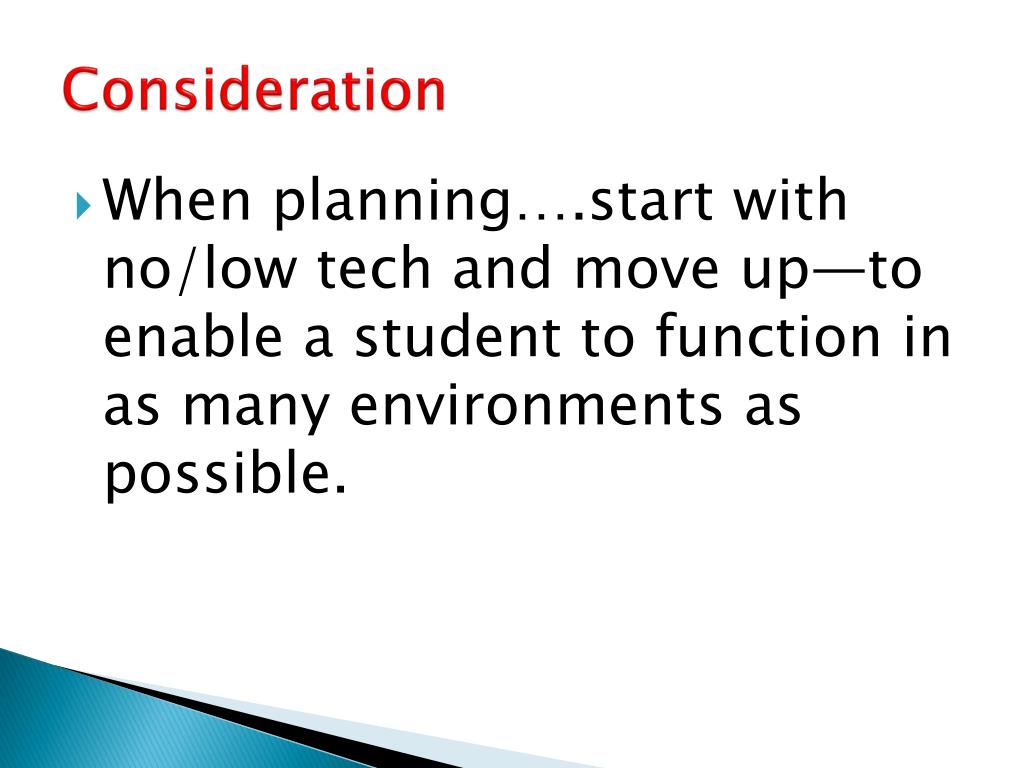 Consideration

When planning….start with no/low tech and move up—to enable a student to function in as many environments as possible.